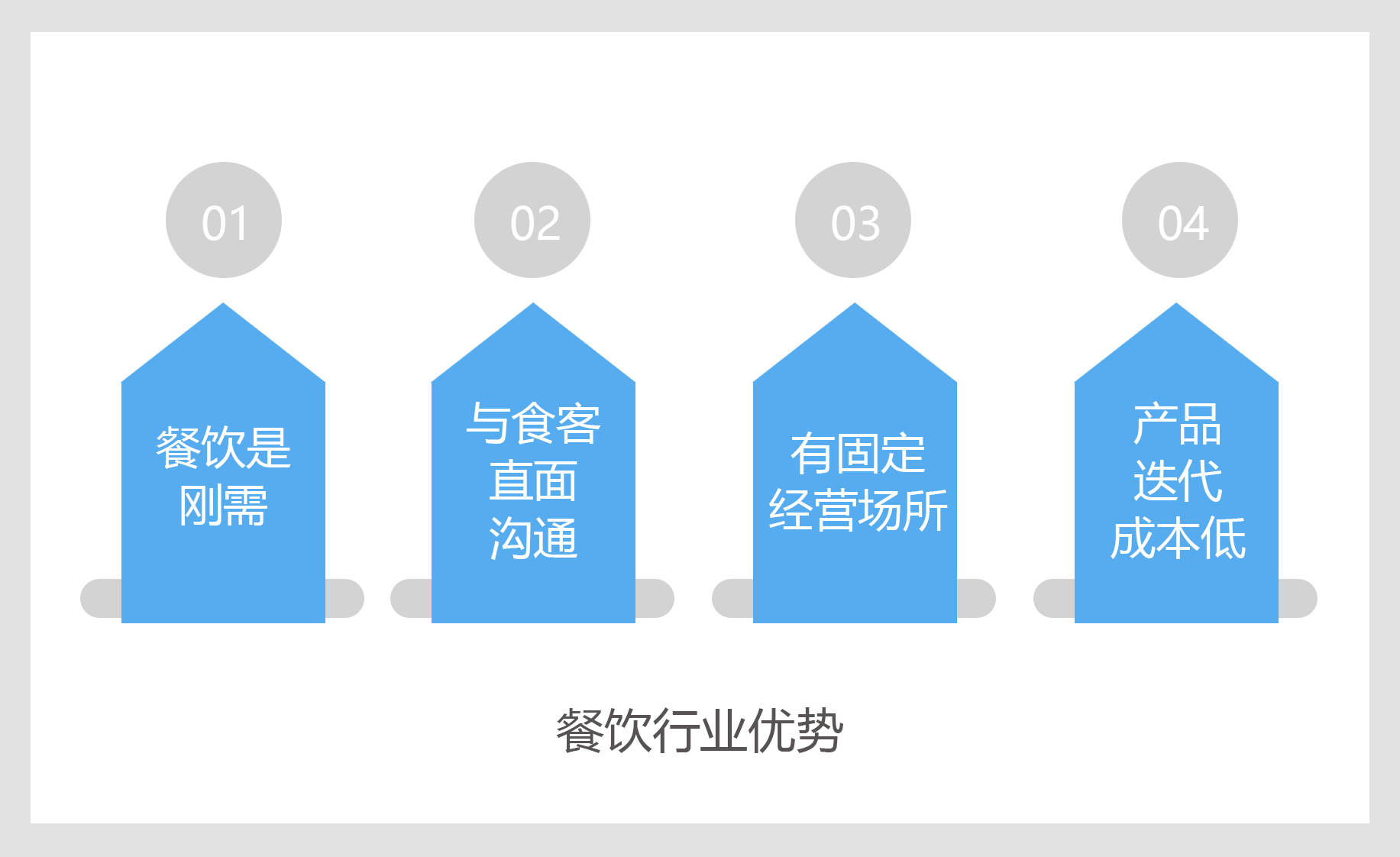 01

餐饮是刚需

02

与食客直面沟通

03

有固定经营场所

04

产品迭代成本低

餐饮行业优势